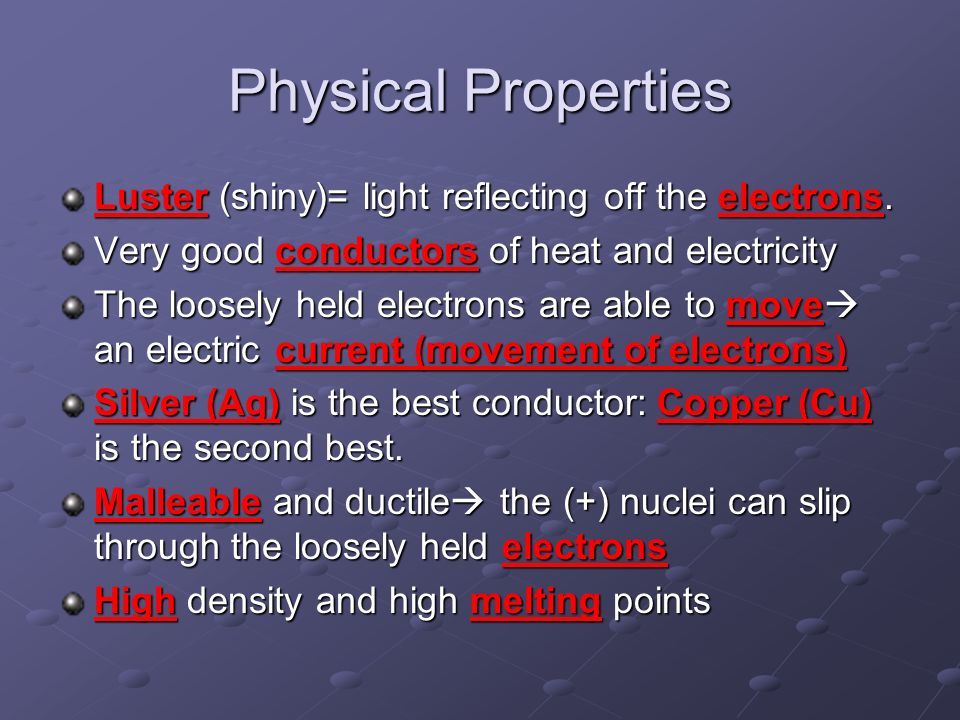 Physical Properties

Luster (shiny)= light reflecting off the electrons.

Very good conductors of heat and electricity

The loosely held electrons are able to move→ an electric current (movement of electrons)

Silver (Ag) is the best conductor: Copper (Cu) is the second best.

Malleable and ductile→ the (+) nuclei can slip through the loosely held electrons

High density and high melting points